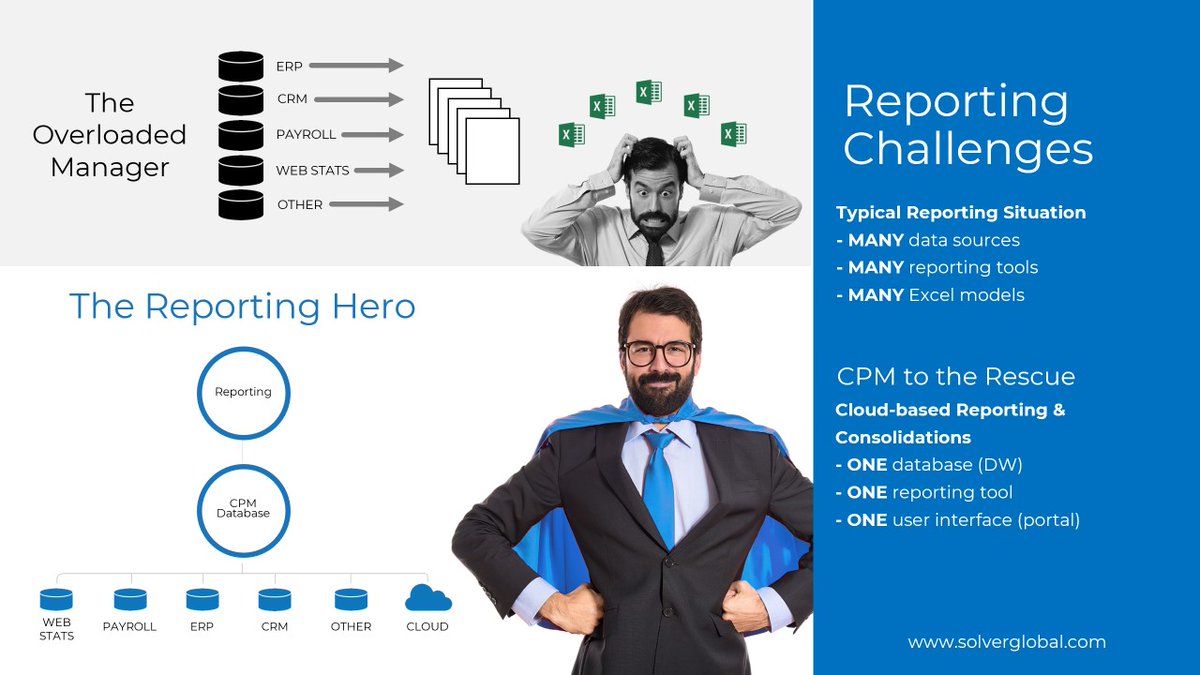 The Overloaded Manager

ERP
CRM
PAYROLL
WEB STATS
OTHER

The Reporting Hero

Reporting

CPM Database

WEB STATS
PAYROLL
ERP
CRM
OTHER
CLOUD

Reporting Challenges

Typical Reporting Situation
- MANY data sources
- MANY reporting tools
- MANY Excel models

CPM to the Rescue
Cloud-based Reporting & Consolidations
- ONE database (DW)
- ONE reporting tool
- ONE user interface (portal)

www.solverglobal.com